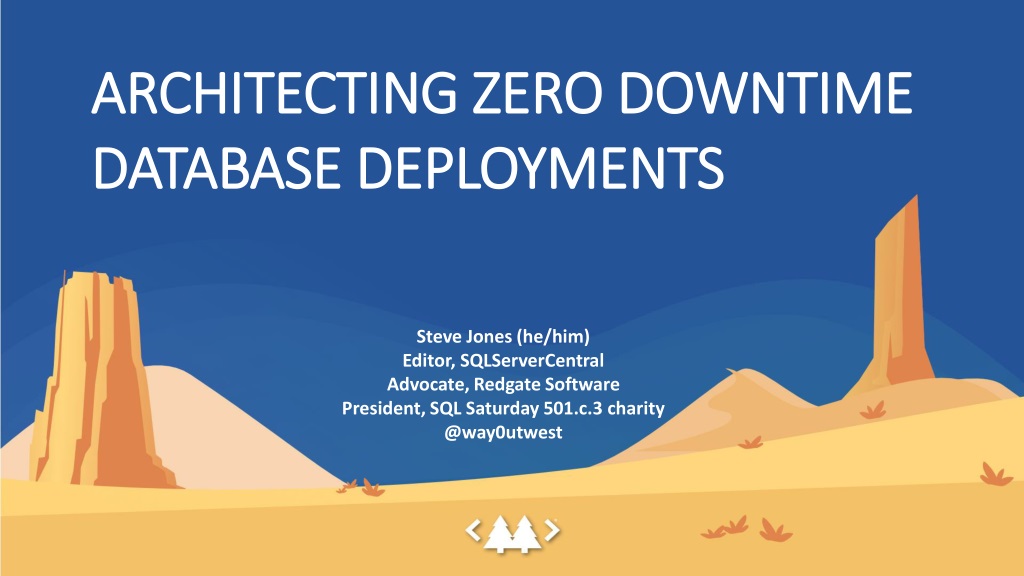 ARCHITECTING ZERO DOWNTIME DATABASE DEPLOYMENTS

Steve Jones (he/him)
Editor, SQLServerCentral
Advocate, Redgate Software
President, SQL Saturday 501.c.3 charity
@way0utwest